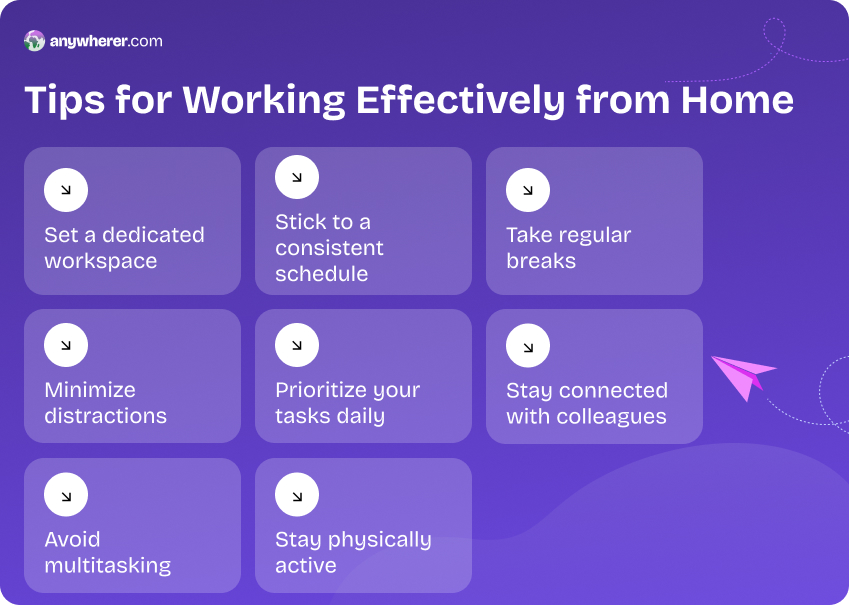 anywherer.com

Tips for Working Effectively from Home

Set a dedicated workspace

Stick to a consistent schedule

Take regular breaks

Minimize distractions

Prioritize your tasks daily

Stay connected with colleagues

Avoid multitasking

Stay physically active